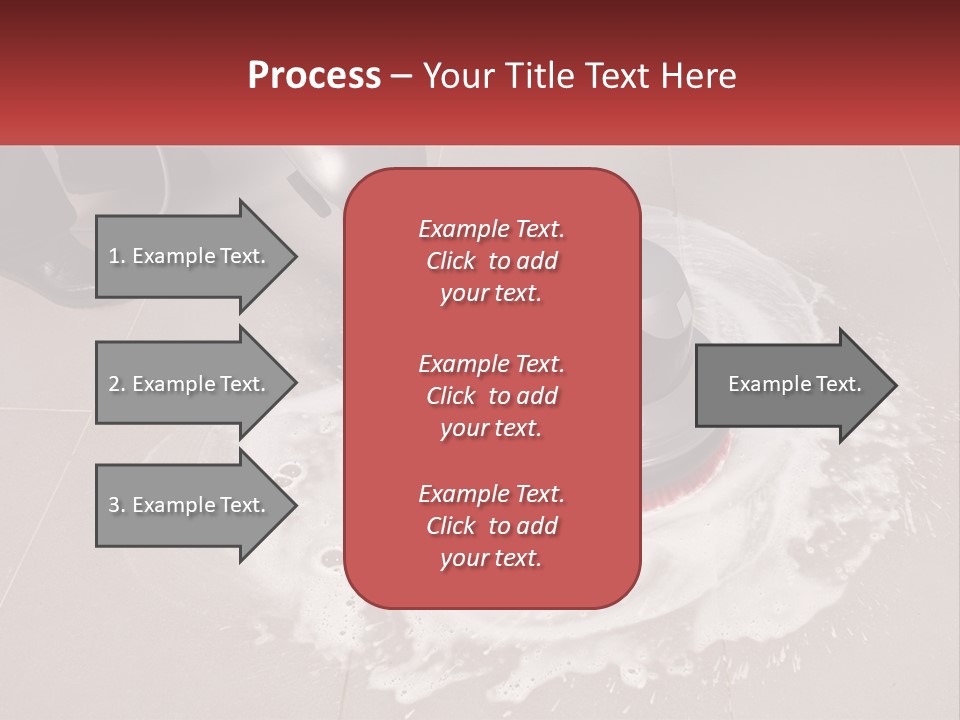 Process – Your Title Text Here

1. Example Text.

2. Example Text.

3. Example Text.

Example Text. Click to add your text.

Example Text. Click to add your text.

Example Text. Click to add your text.

Example Text.